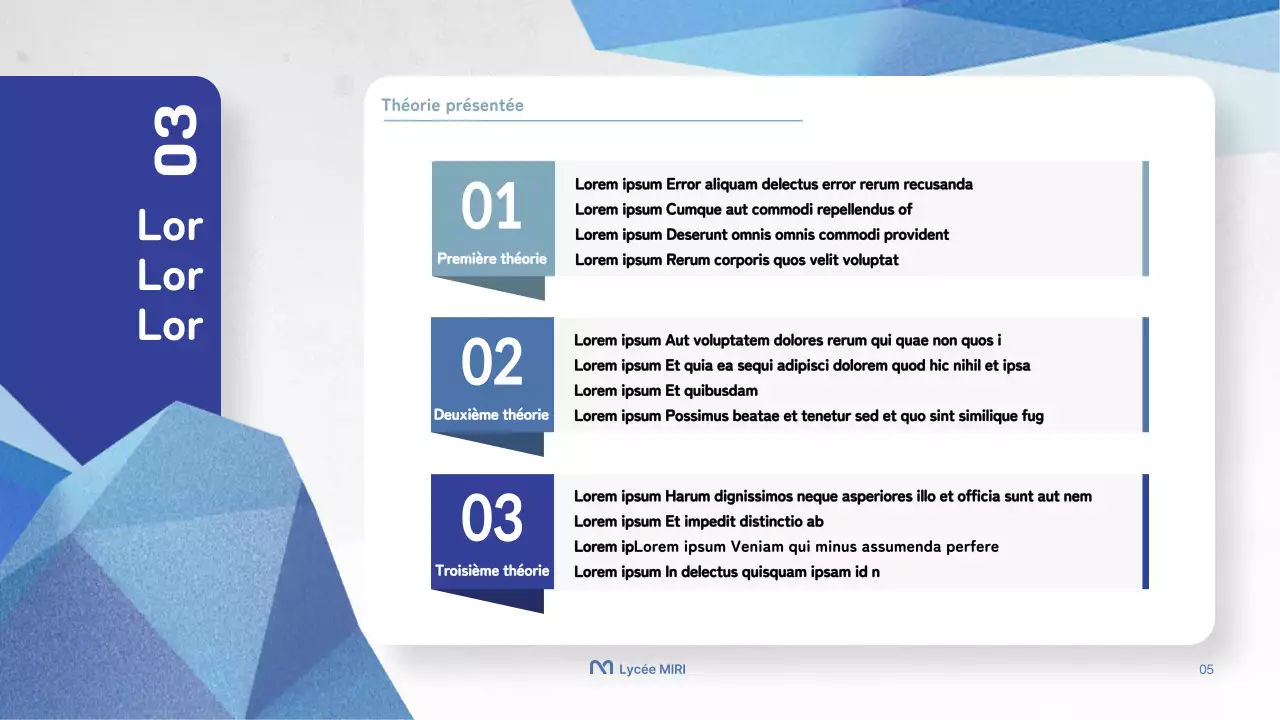 03

Lor
Lor
Lor

Théorie présentée

01
Première théorie

Lorem ipsum Error aliquam delectus error rerum recusanda
Lorem ipsum Cumque aut commodi repellendus of
Lorem ipsum Deserunt omnis omnis commodi provident
Lorem ipsum Rerum corporis quos velit voluptat

02
Deuxième théorie

Lorem ipsum Aut voluptatem dolores rerum qui quae non quos i
Lorem ipsum Et quia ea sequi adipisci dolorem quod hic nihil et ipsa
Lorem ipsum Et quibusdam
Lorem ipsum Possimus beatae et tenetur sed et quo sint similique fug

03
Troisième théorie

Lorem ipsum Harum dignissimos neque asperiores illo et officia sunt aut nem
Lorem ipsum Et impedit distinctio ab
Lorem ipLorem ipsum Veniam qui minus assumenda perfere
Lorem ipsum In delectus quisquam ipsam id n

Lycée MIRI

05